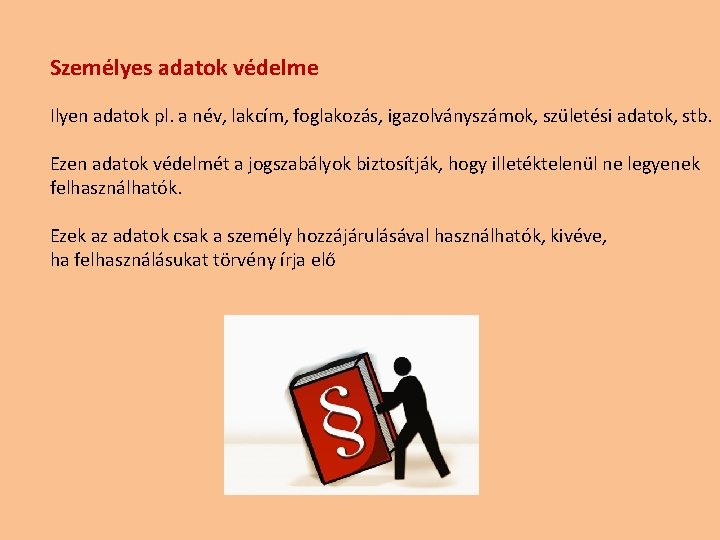 Személyes adatok védelme

Ilyen adatok pl. a név, lakcím, foglakozás, igazolványszámok, születési adatok, stb.

Ezen adatok védelmét a jogszabályok biztosítják, hogy illetéktelenül ne legyenek felhasználhatók.

Ezek az adatok csak a személy hozzájárulásával használhatók, kivéve, ha felhasználásukat törvény írja elő

§